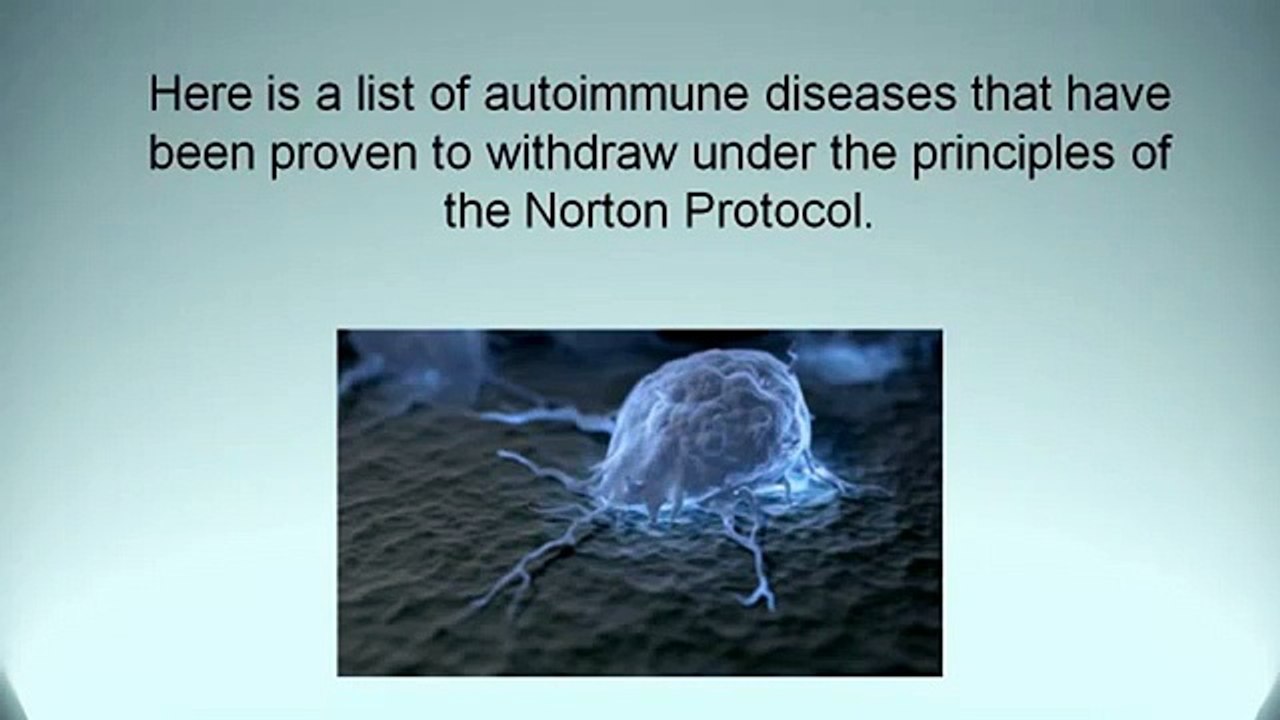 Here is a list of autoimmune diseases that have been proven to withdraw under the principles of the Norton Protocol.